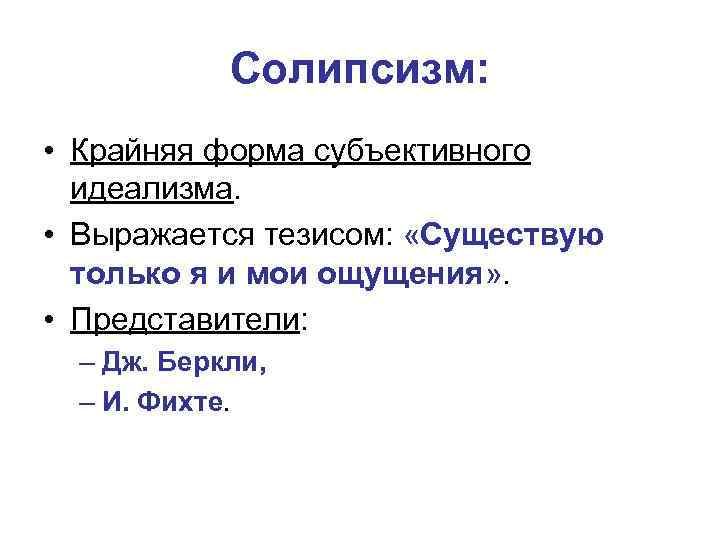 Солипсизм:

• Крайняя форма субъективного идеализма.
• Выражается тезисом: «Существую только я и мои ощущения».
• Представители:
– Дж. Беркли,
– И. Фихте.